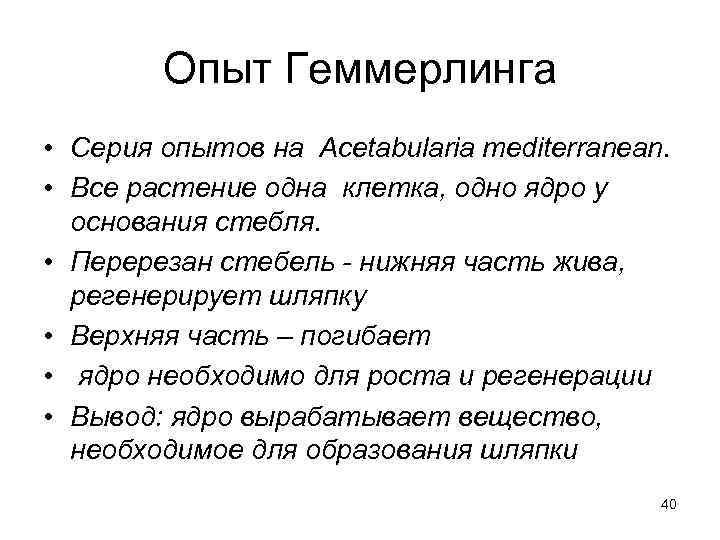 Опыт Геммерлинга

• Серия опытов на Acetabularia mediterranean.
• Все растение одна клетка, одно ядро у основания стебля.
• Перерезан стебель - нижняя часть жива, регенерирует шляпку
• Верхняя часть – погибает
• ядро необходимо для роста и регенерации
• Вывод: ядро вырабатывает вещество, необходимое для образования шляпки

40